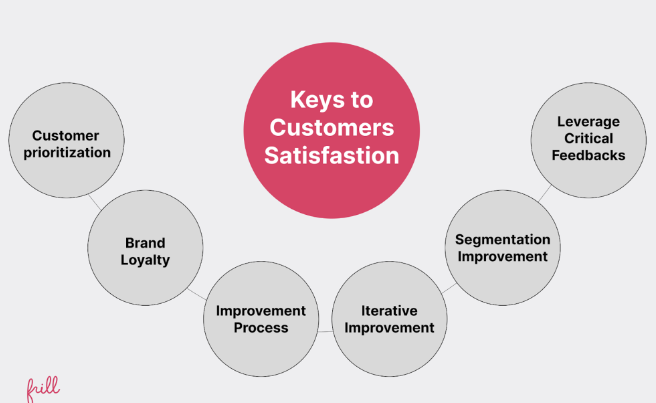 Keys to Customers Satisfastion

Customer prioritization

Brand Loyalty

Improvement Process

Iterative Improvement

Segmentation Improvement

Leverage Critical Feedbacks

frill